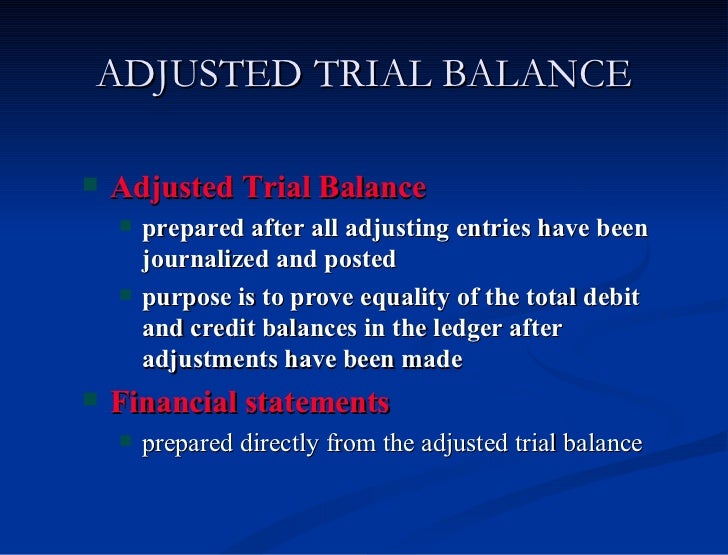 ADJUSTED TRIAL BALANCE

Adjusted Trial Balance

prepared after all adjusting entries have been journalized and posted

purpose is to prove equality of the total debit and credit balances in the ledger after adjustments have been made

Financial statements

prepared directly from the adjusted trial balance